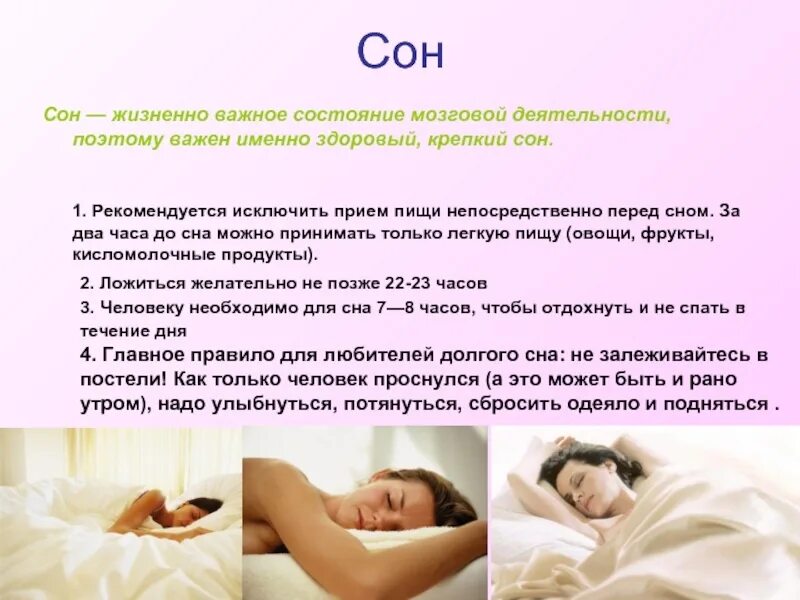 Сон

Сон — жизненно важное состояние мозговой деятельности, поэтому важен именно здоровый, крепкий сон.

1. Рекомендуется исключить прием пищи непосредственно перед сном. За два часа до сна можно принимать только легкую пищу (овощи, фрукты, кисломолочные продукты).

2. Ложиться желательно не позже 22-23 часов

3. Человеку необходимо для сна 7—8 часов, чтобы отдохнуть и не спать в течение дня

4. Главное правило для любителей долгого сна: не залеживайтесь в постели! Как только человек проснулся (а это может быть и рано утром), надо улыбнуться, потянуться, сбросить одеяло и подняться .